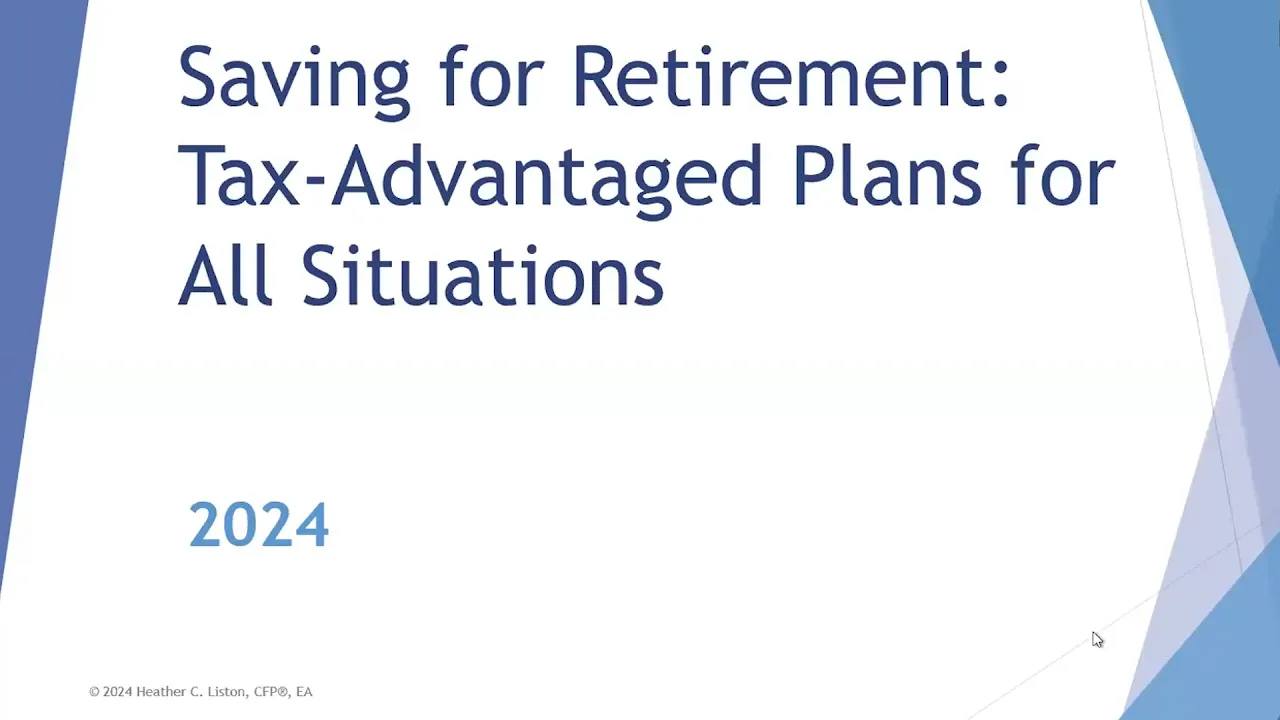 Saving for Retirement: Tax-Advantaged Plans for All Situations

2024

© 2024 Heather C. Liston, CFP®, EA